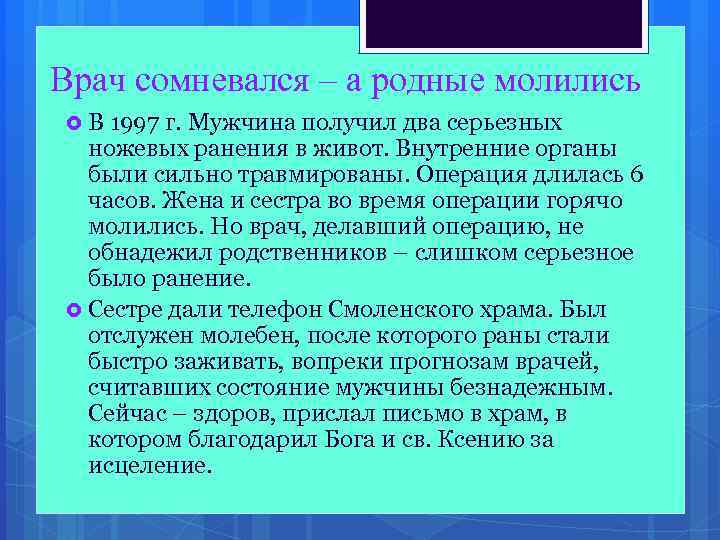 Врач сомневался – а родные молились

В 1997 г. Мужчина получил два серьезных ножевых ранения в живот. Внутренние органы были сильно травмированы. Операция длилась 6 часов. Жена и сестра во время операции горячо молились. Но врач, делавший операцию, не обнадежил родственников – слишком серьезное было ранение.

Сестре дали телефон Смоленского храма. Был отслужен молебен, после которого раны стали быстро заживать, вопреки прогнозам врачей, считавших состояние мужчины безнадежным. Сейчас – здоров, прислал письмо в храм, в котором благодарил Бога и св. Ксению за исцеление.